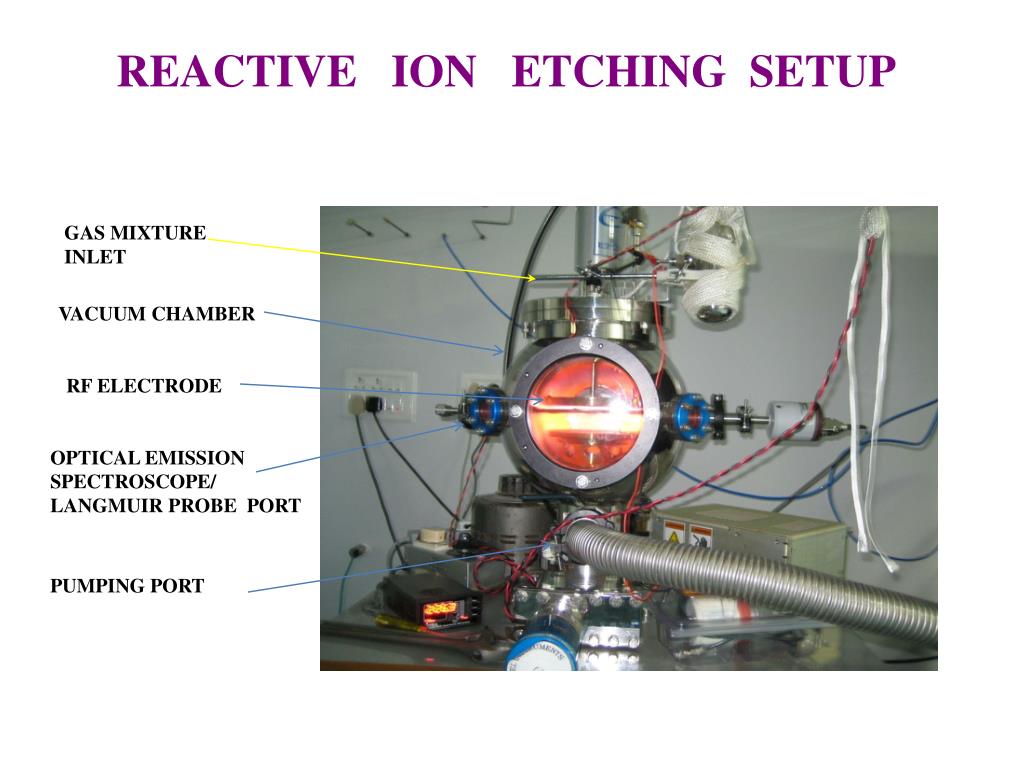 REACTIVE ION ETCHING SETUP

GAS MIXTURE INLET

VACUUM CHAMBER

RF ELECTRODE

OPTICAL EMISSION SPECTROSCOPE/ LANGMUIR PROBE PORT

PUMPING PORT